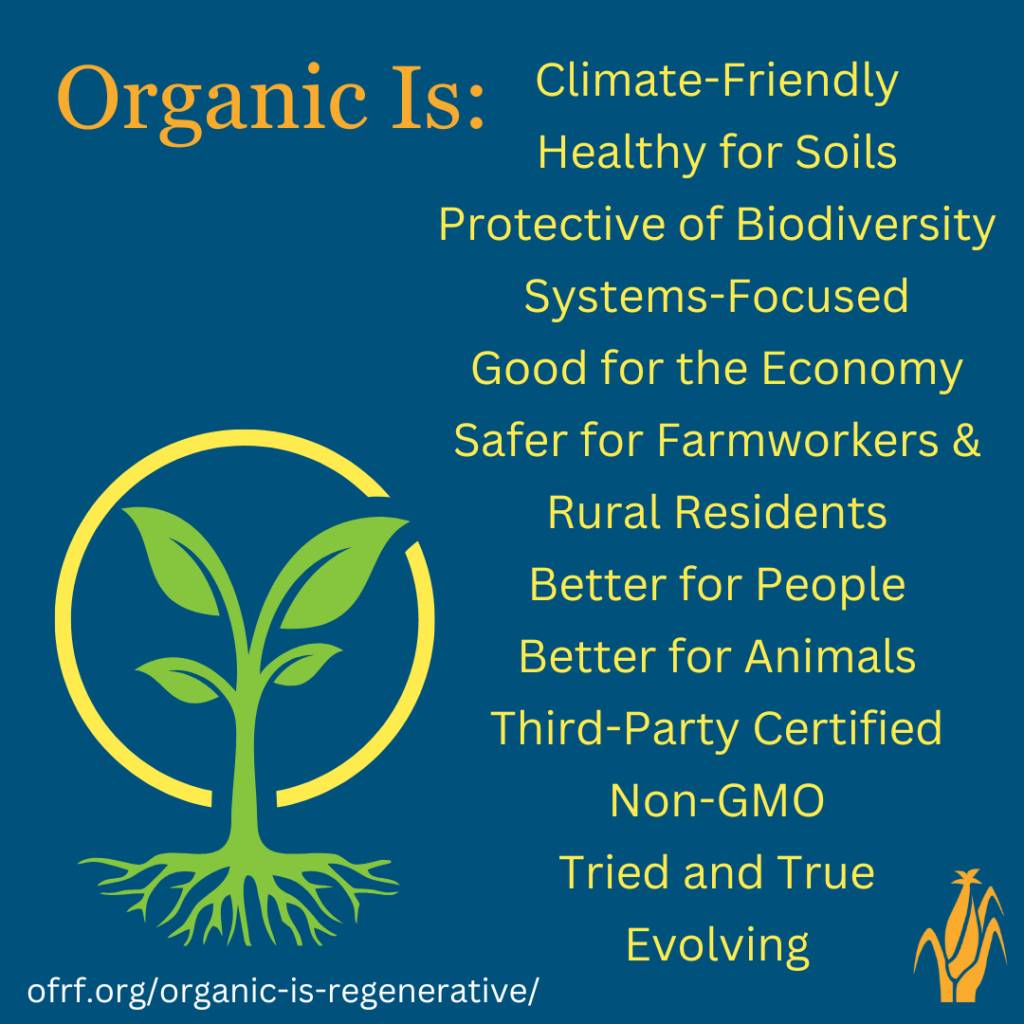 Organic Is:

Climate-Friendly
Healthy for Soils
Protective of Biodiversity
Systems-Focused
Good for the Economy
Safer for Farmworkers & Rural Residents
Better for People
Better for Animals
Third-Party Certified
Non-GMO
Tried and True
Evolving

ofrf.org/organic-is-regenerative/